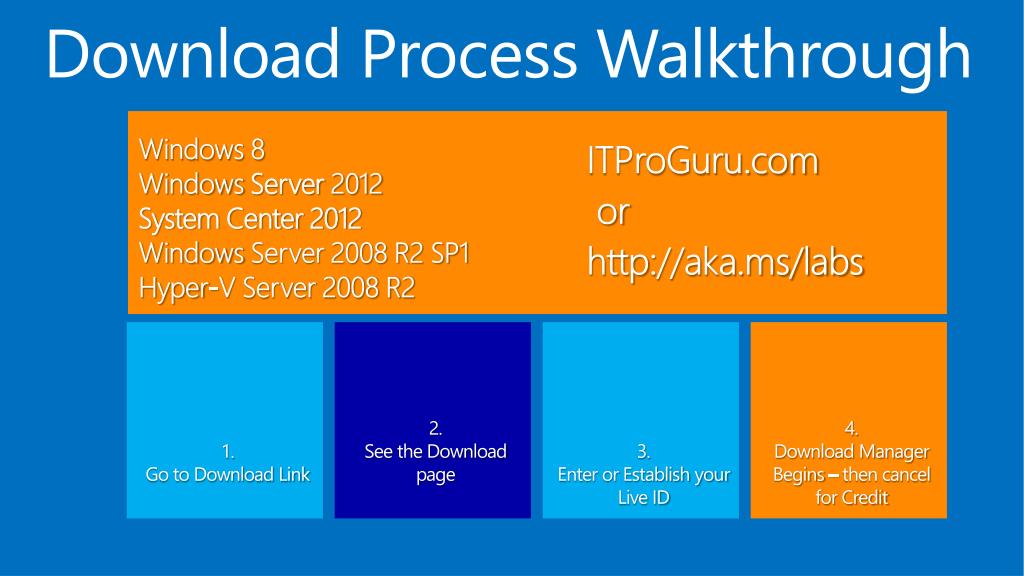 Download Process Walkthrough

Windows 8
Windows Server 2012
System Center 2012
Windows Server 2008 R2 SP1
Hyper-V Server 2008 R2

ITProGuru.com
or
http://aka.ms/labs

1.
Go to Download Link

2.
See the Download page

3.
Enter or Establish your Live ID

4.
Download Manager Begins – then cancel for Credit